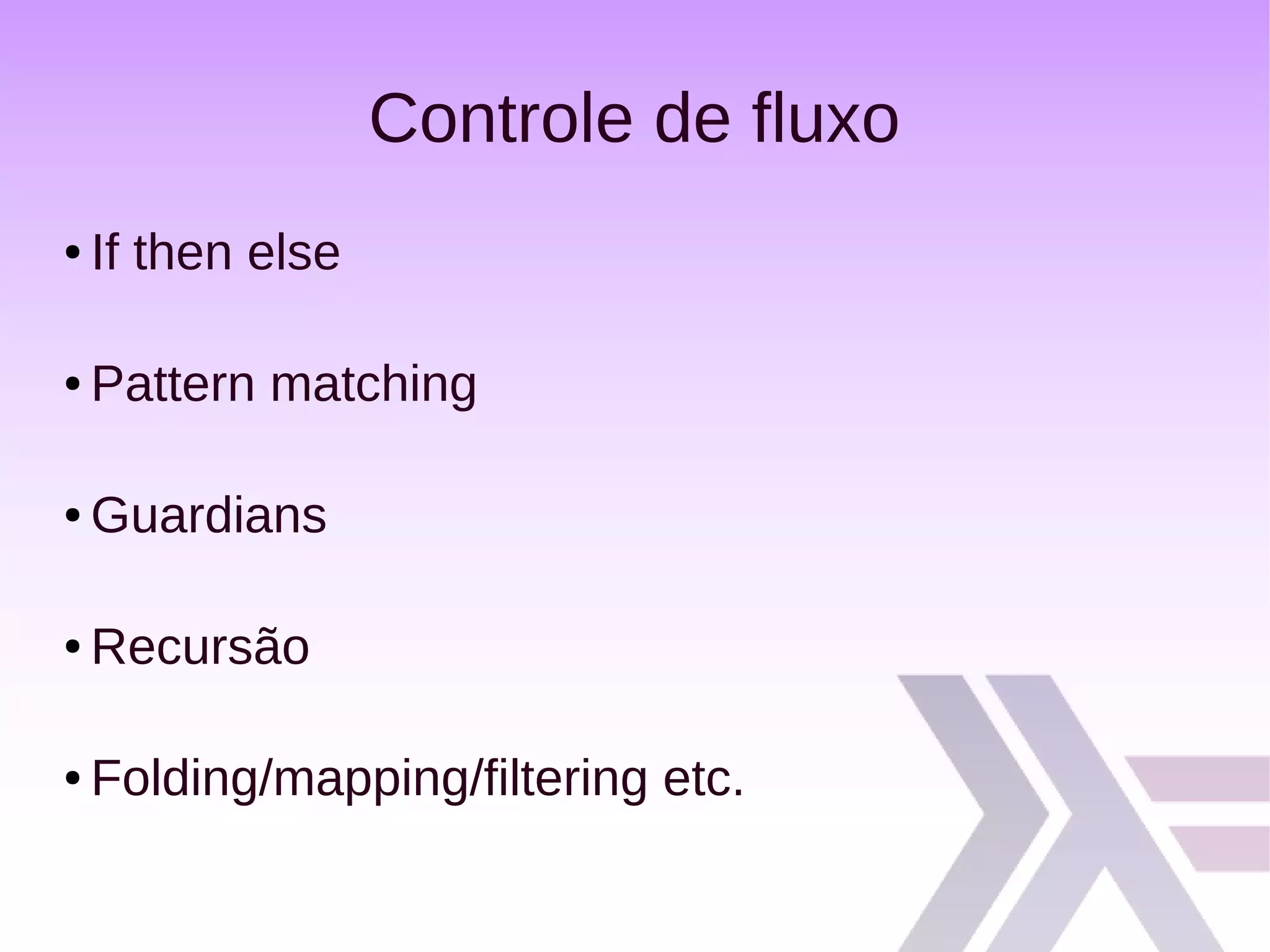 Controle de fluxo

• If then else

• Pattern matching

• Guardians

• Recursão

• Folding/mapping/filtering etc.